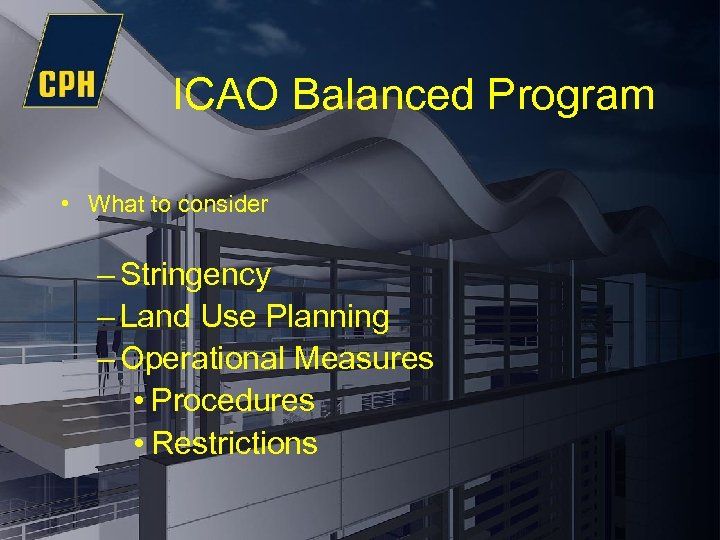 CPH

ICAO Balanced Program

• What to consider

– Stringency
– Land Use Planning
– Operational Measures
• Procedures
• Restrictions